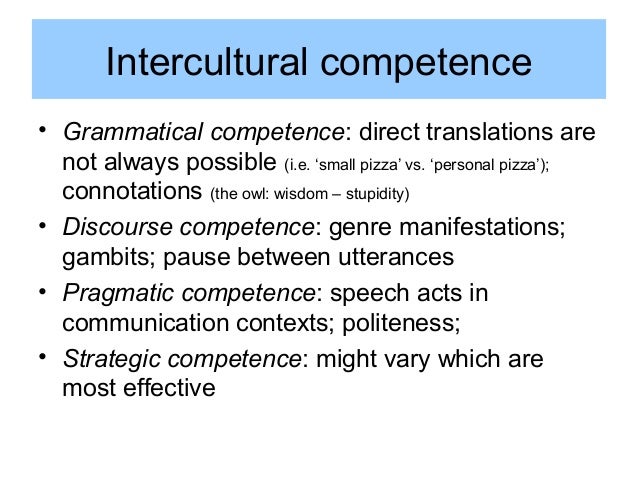 Intercultural competence

• Grammatical competence: direct translations are not always possible (i.e. ‘small pizza’ vs. ‘personal pizza’); connotations (the owl: wisdom – stupidity)
• Discourse competence: genre manifestations; gambits; pause between utterances
• Pragmatic competence: speech acts in communication contexts; politeness;
• Strategic competence: might vary which are most effective